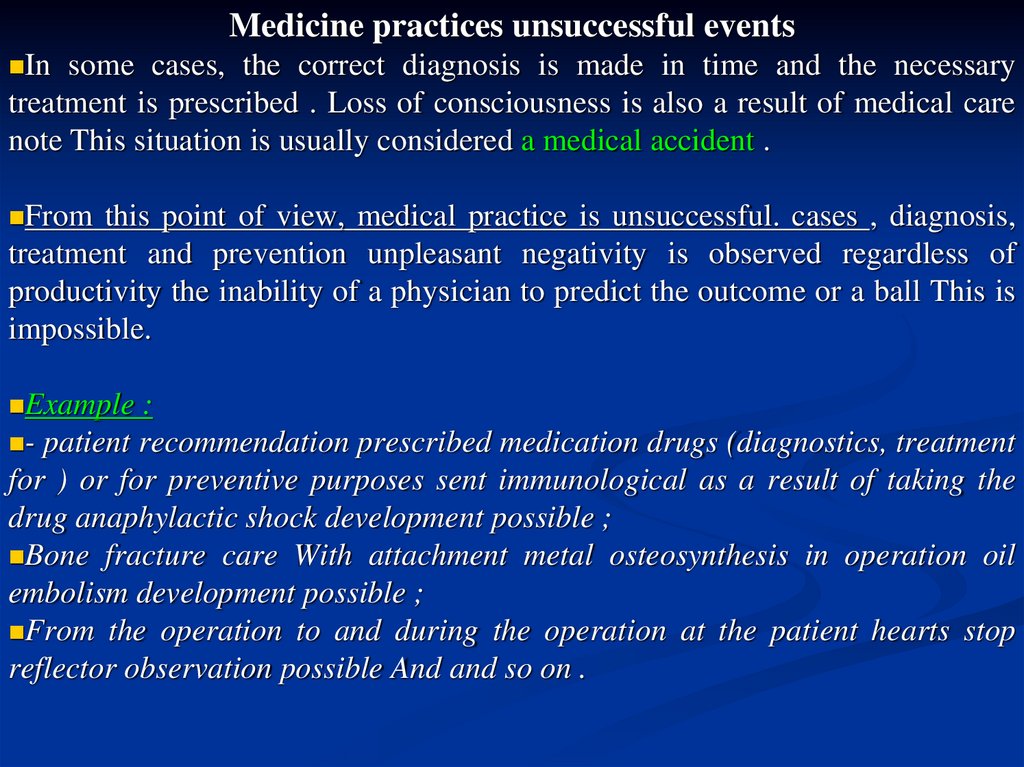 Medicine practices unsuccessful events

In some cases, the correct diagnosis is made in time and the necessary treatment is prescribed . Loss of consciousness is also a result of medical care note This situation is usually considered a medical accident .

From this point of view, medical practice is unsuccessful. cases , diagnosis, treatment and prevention unpleasant negativity is observed regardless of productivity the inability of a physician to predict the outcome or a ball This is impossible.

Example :
- patient recommendation prescribed medication drugs (diagnostics, treatment for ) or for preventive purposes sent immunological as a result of taking the drug anaphylactic shock development possible ;
Bone fracture care With attachment metal osteosynthesis in operation oil embolism development possible ;
From the operation to and during the operation at the patient hearts stop reflector observation possible And and so on .